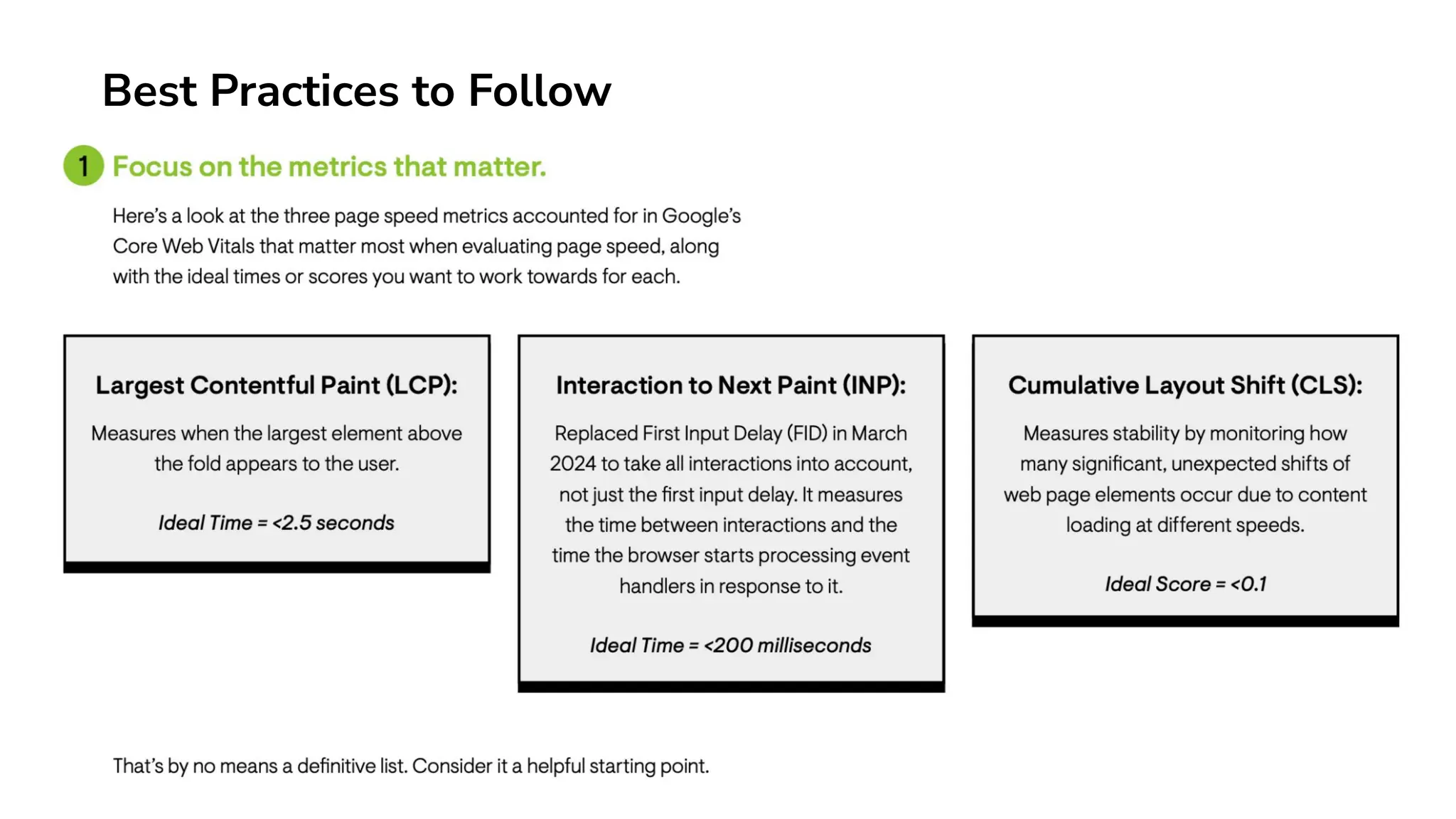 Best Practices to Follow

1 Focus on the metrics that matter.

Here's a look at the three page speed metrics accounted for in Google's Core Web Vitals that matter most when evaluating page speed, along with the ideal times or scores you want to work towards for each.

Largest Contentful Paint (LCP):

Measures when the largest element above the fold appears to the user.

Ideal Time = <2.5 seconds

Interaction to Next Paint (INP):

Replaced First Input Delay (FID) in March 2024 to take all interactions into account, not just the first input delay. It measures the time between interactions and the time the browser starts processing event handlers in response to it.

Ideal Time = <200 milliseconds

Cumulative Layout Shift (CLS):

Measures stability by monitoring how many significant, unexpected shifts of web page elements occur due to content loading at different speeds.

Ideal Score = <0.1

That's by no means a definitive list. Consider it a helpful starting point.